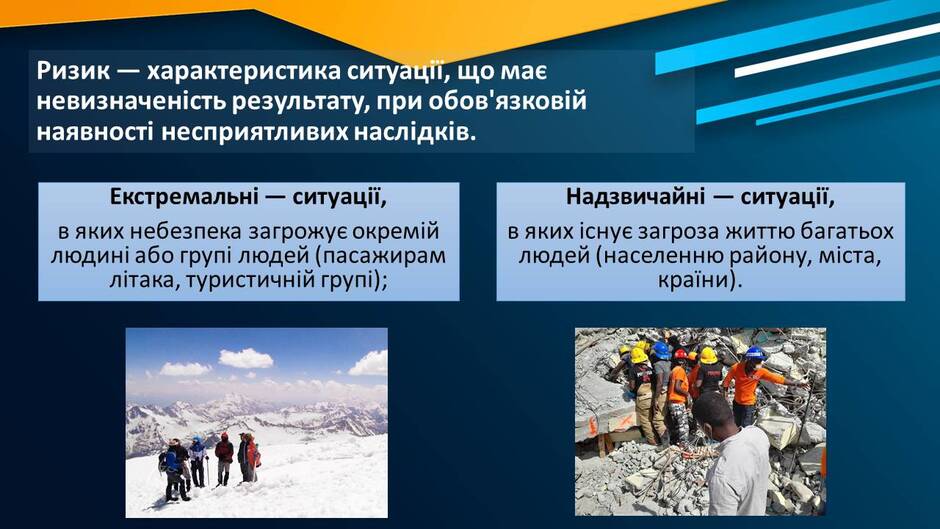 Ризик — характеристика ситуації, що має невизначеність результату, при обов'язковій наявності несприятливих наслідків.

Екстремальні — ситуації,
в яких небезпека загрожує окремій людині або групі людей (пасажирам літака, туристичній групі);

Надзвичайні — ситуації,
в яких існує загроза життю багатьох людей (населенню району, міста, країни).